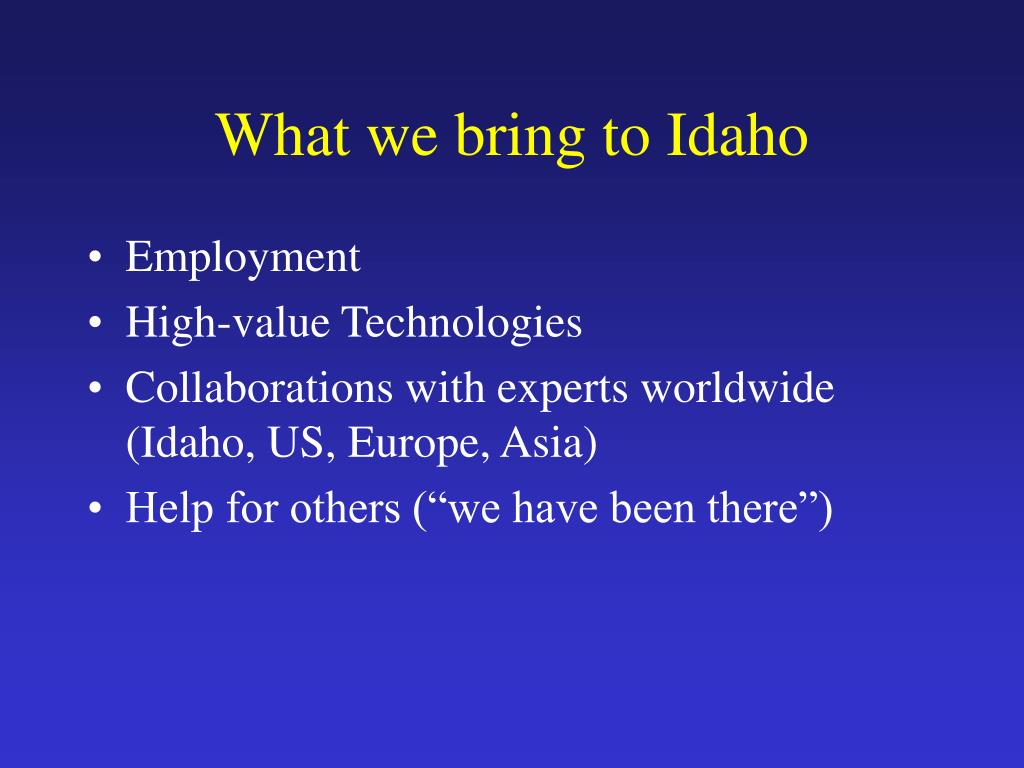 What we bring to Idaho

• Employment
• High-value Technologies
• Collaborations with experts worldwide (Idaho, US, Europe, Asia)
• Help for others (“we have been there”)